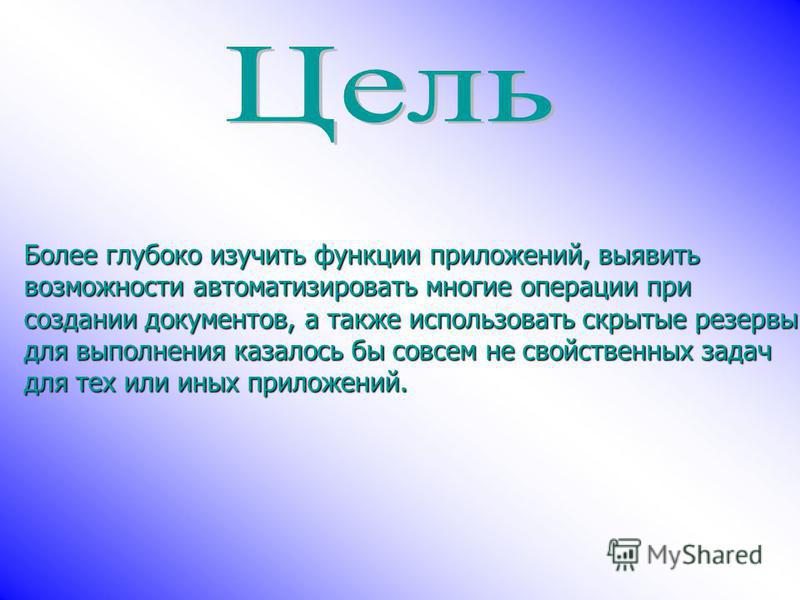 Цель

Более глубоко изучить функции приложений, выявить возможности автоматизировать многие операции при создании документов, а также использовать скрытые резервы для выполнения казалось бы совсем не свойственных задач для тех или иных приложений.

MyShared